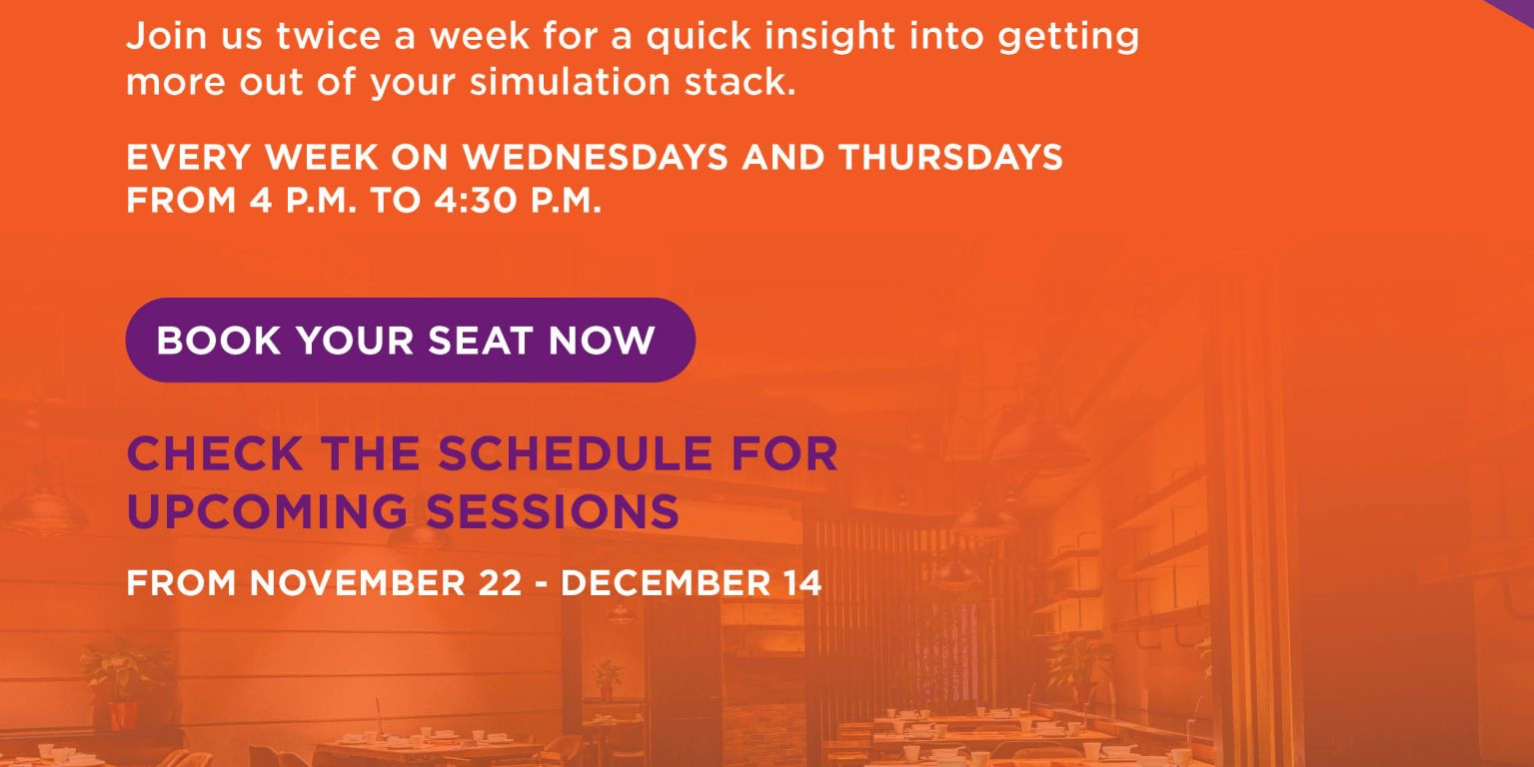 Join us twice a week for a quick insight into getting more out of your simulation stack.

EVERY WEEK ON WEDNESDAYS AND THURSDAYS FROM 4 P.M. TO 4:30 P.M.

BOOK YOUR SEAT NOW

CHECK THE SCHEDULE FOR UPCOMING SESSIONS

FROM NOVEMBER 22 - DECEMBER 14